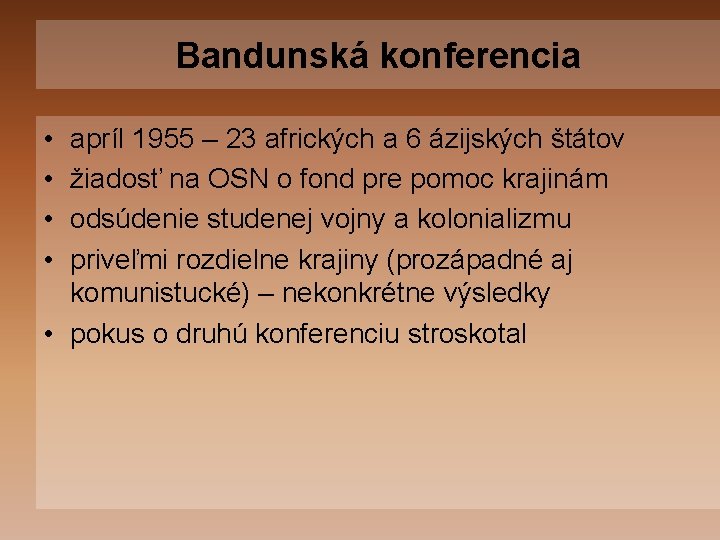 Bandunská konferencia

• apríl 1955 – 23 afrických a 6 ázijských štátov
• žiadosť na OSN o fond pre pomoc krajinám
• odsúdenie studenej vojny a kolonializmu
• priveľmi rozdielne krajiny (prozápadné aj komunistucké) – nekonkrétne výsledky
• pokus o druhú konferenciu stroskotal